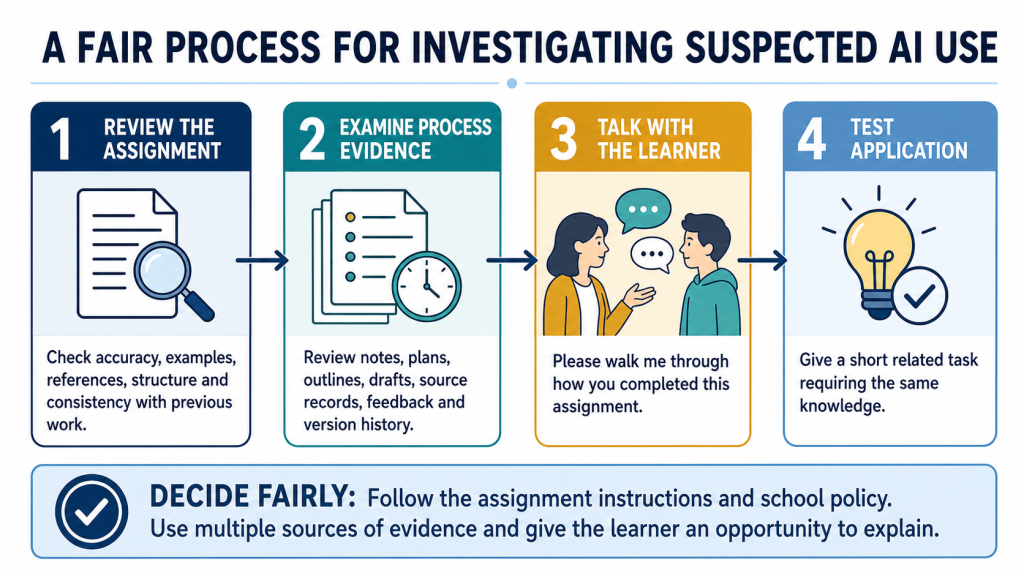 A FAIR PROCESS FOR INVESTIGATING SUSPECTED AI USE

1 REVIEW THE ASSIGNMENT

Check accuracy, examples, references, structure and consistency with previous work.

2 EXAMINE PROCESS EVIDENCE

Review notes, plans, outlines, drafts, source records, feedback and version history.

3 TALK WITH THE LEARNER

Please walk me through how you completed this assignment.

4 TEST APPLICATION

Give a short related task requiring the same knowledge.

DECIDE FAIRLY: Follow the assignment instructions and school policy. Use multiple sources of evidence and give the learner an opportunity to explain.